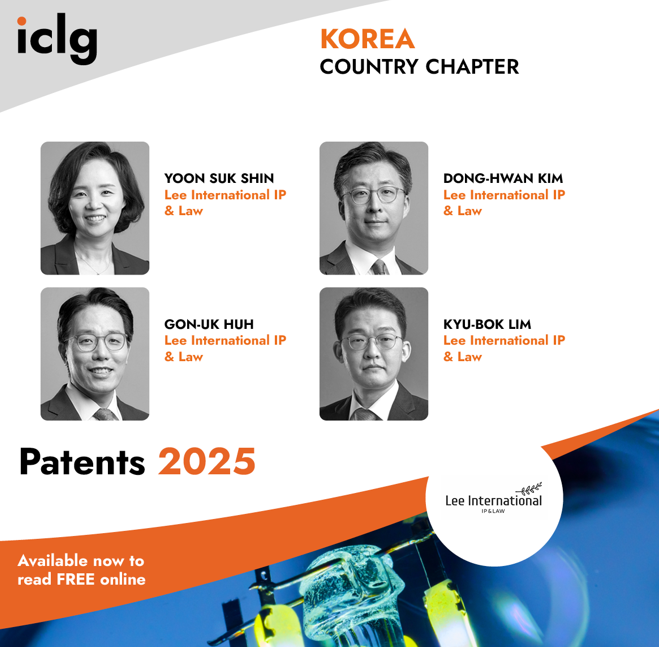 iclg

KOREA
COUNTRY CHAPTER

YOON SUK SHIN
Lee International IP & Law

DONG-HWAN KIM
Lee International IP & Law

GON-UK HUH
Lee International IP & Law

KYU-BOK LIM
Lee International IP & Law

Patents 2025

Lee International
IP & LAW

Available now to read FREE online